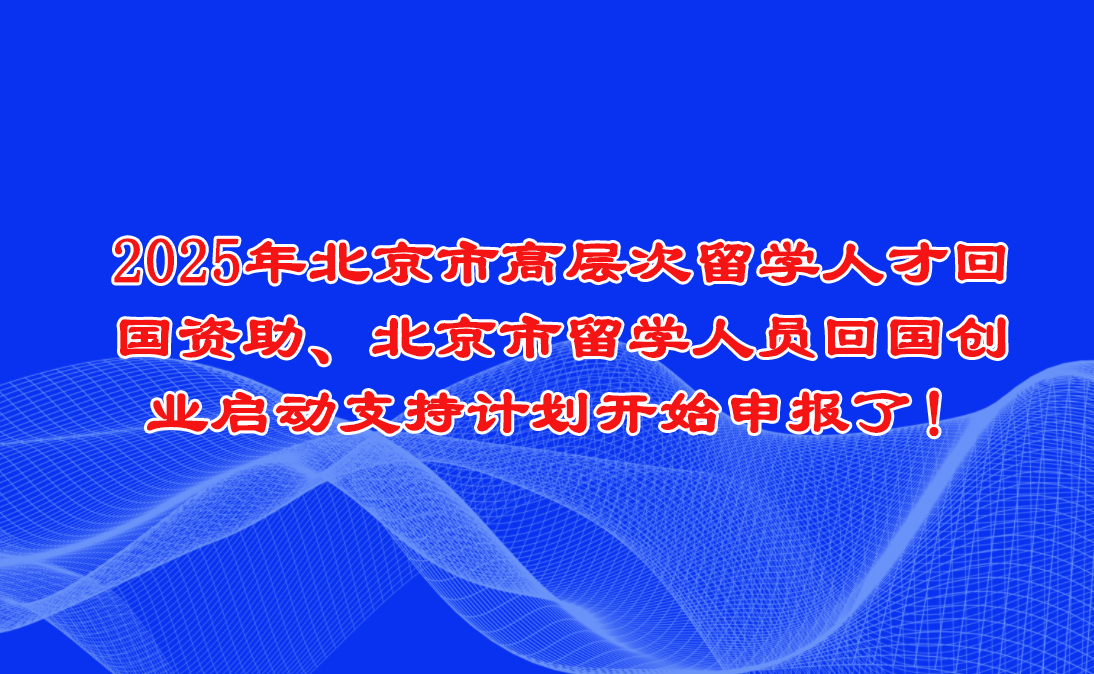 2025年北京市高层次留学人才回国资助、北京市留学人员回国创业启动支持计划开始申报了！